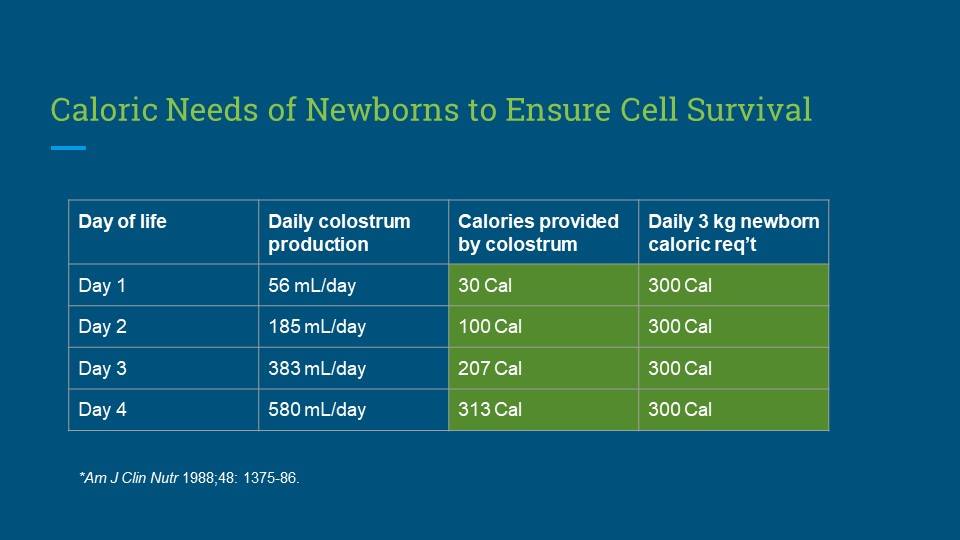 Caloric Needs of Newborns to Ensure Cell Survival

| Day of life | Daily colostrum production | Calories provided by colostrum | Daily 3 kg newborn caloric req't |
|---|---|---|---|
| Day 1 | 56 mL/day | 30 Cal | 300 Cal |
| Day 2 | 185 mL/day | 100 Cal | 300 Cal |
| Day 3 | 383 mL/day | 207 Cal | 300 Cal |
| Day 4 | 580 mL/day | 313 Cal | 300 Cal |

*Am J Clin Nutr 1988;48: 1375-86.